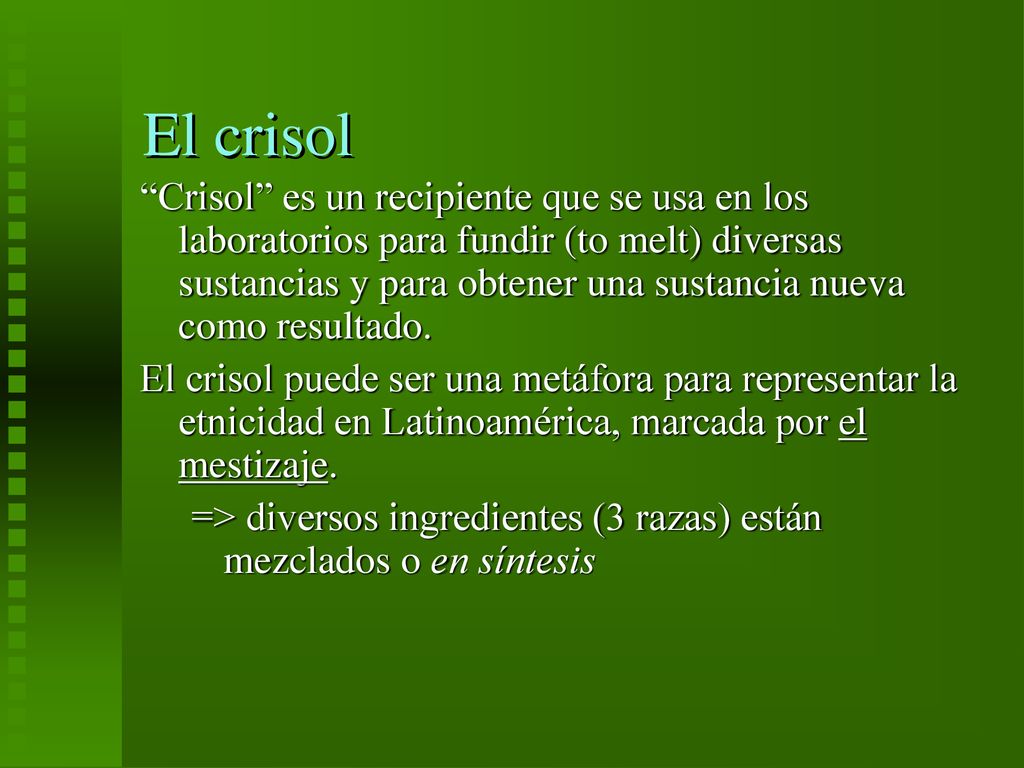 El crisol

“Crisol” es un recipiente que se usa en los laboratorios para fundir (to melt) diversas sustancias y para obtener una sustancia nueva como resultado.

El crisol puede ser una metáfora para representar la etnicidad en Latinoamérica, marcada por el mestizaje.

=> diversos ingredientes (3 razas) están mezclados o en síntesis